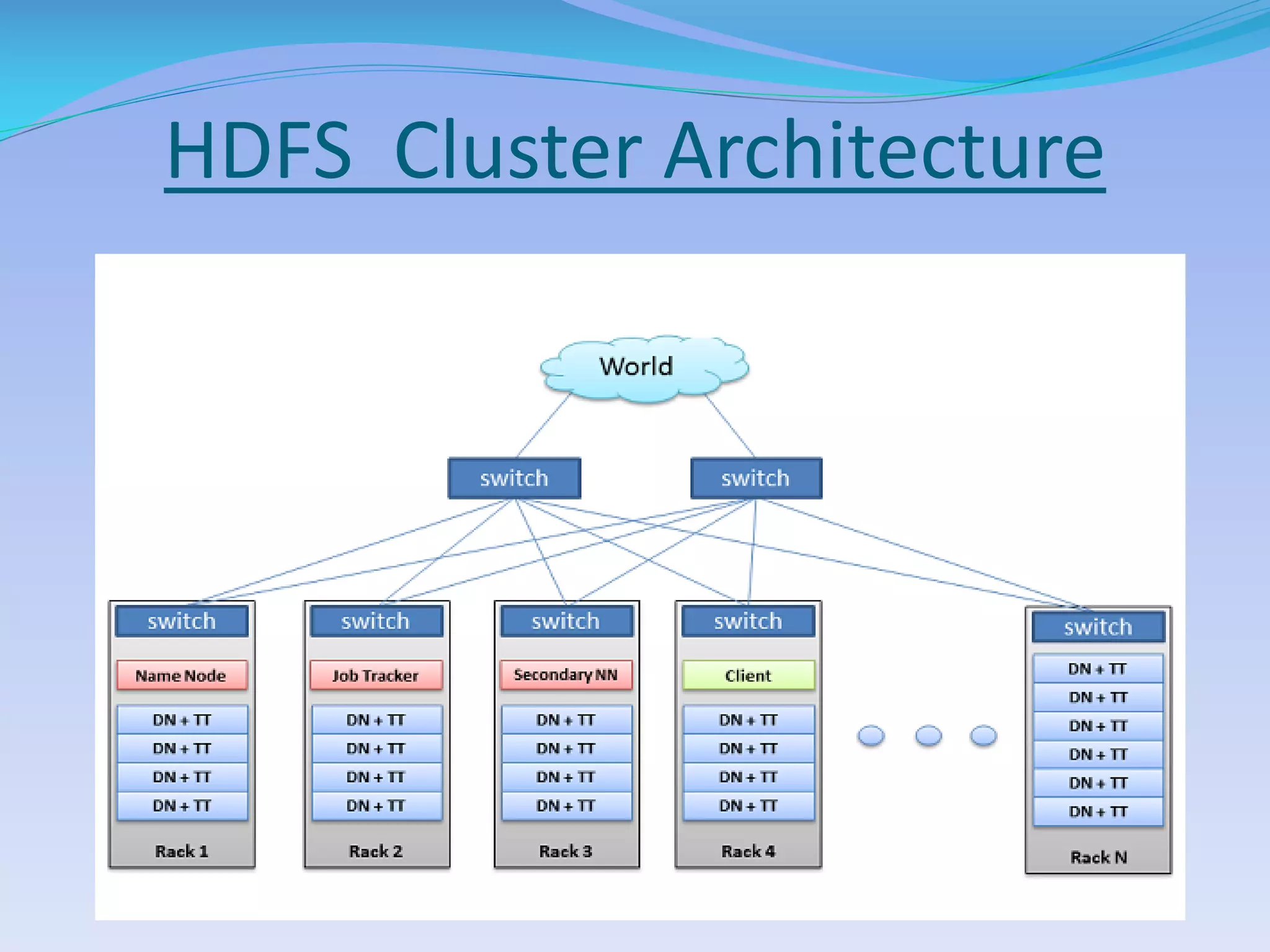 HDFS Cluster Architecture

World

switch

switch

switch
Name Node
DN + TT
DN + TT
DN + TT
DN + TT
Rack 1

switch
Job Tracker
DN + TT
DN + TT
DN + TT
DN + TT
Rack 2

switch
Secondary NN
DN + TT
DN + TT
DN + TT
DN + TT
Rack 3

switch
Client
DN + TT
DN + TT
DN + TT
DN + TT
Rack 4

switch
DN + TT
DN + TT
DN + TT
DN + TT
DN + TT
DN + TT
Rack N